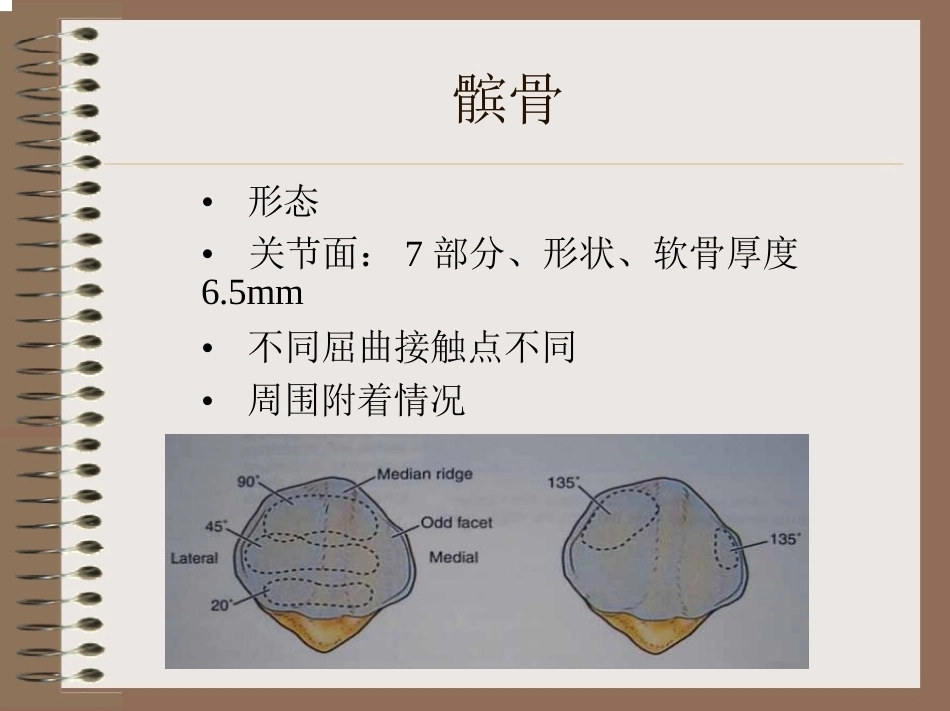 髌骨

• 形态

• 关节面： 7 部分、形状、软骨厚度 6.5mm

• 不同屈曲接触点不同

• 周围附着情况

90° Median ridge

45° Odd facet

Lateral Medial

20°

135°

135°